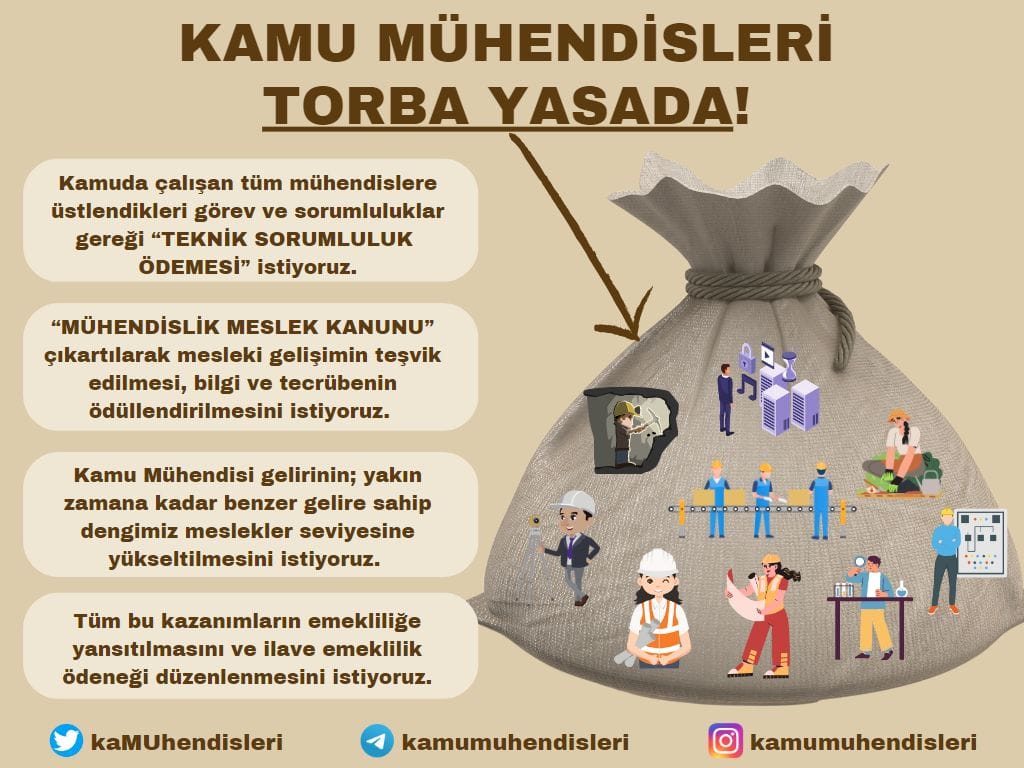 KAMU MÜHENDİSLERİ TORBA YASADA!

Kamuda çalışan tüm mühendislere üstlendikleri görev ve sorumluluklar gereği “TEKNİK SORUMLULUK ÖDEMESİ” istiyoruz.

“MÜHENDİSLİK MESLEK KANUNU” çıkartılarak mesleki gelişimin teşvik edilmesi, bilgi ve tecrübenin ödüllendirilmesini istiyoruz.

Kamu Mühendisi gelirinin; yakın zamana kadar benzer gelire sahip dengimiz meslekler seviyesine yükseltilmesini istiyoruz.

Tüm bu kazanımların emekliliğe yansıtılmasını ve ilave emeklilik ödeneği düzenlenmesini istiyoruz.

kaMUhendisleri kamumuhendisleri kamumuhendisleri